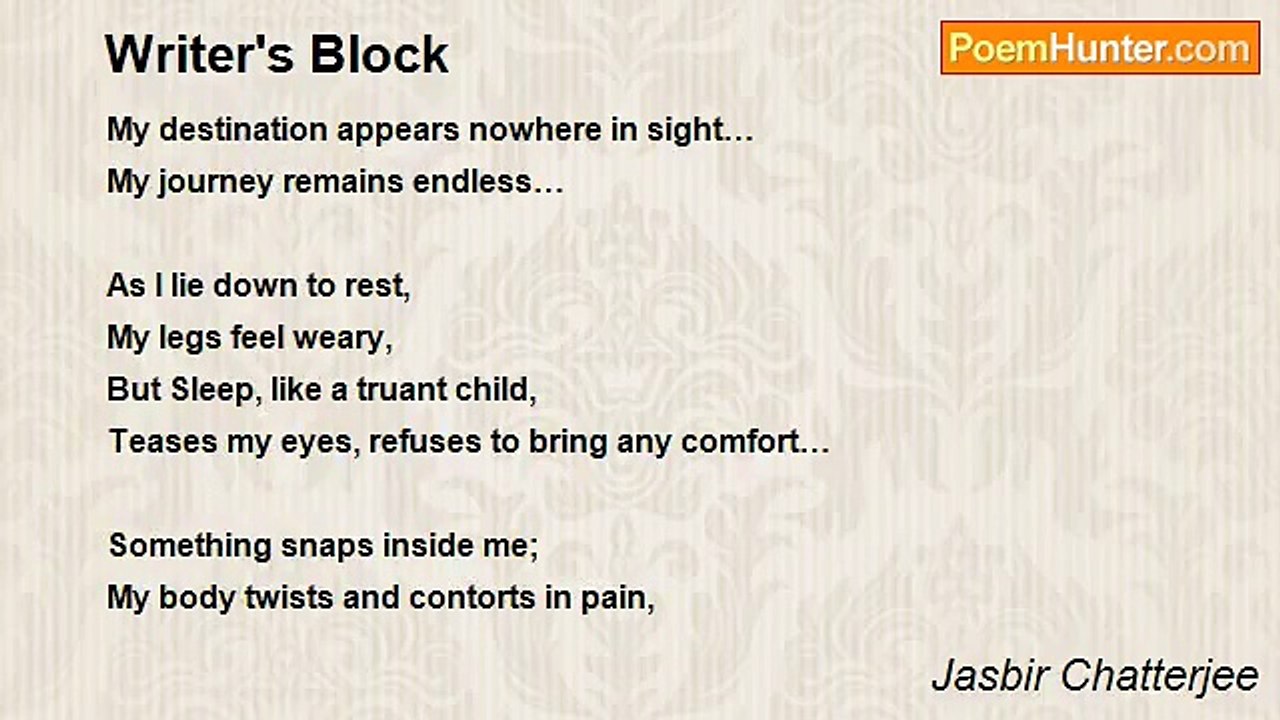 Writer's Block

PoemHunter.com

My destination appears nowhere in sight…
My journey remains endless…

As I lie down to rest,
My legs feel weary,
But Sleep, like a truant child,
Teases my eyes, refuses to bring any comfort…

Something snaps inside me;
My body twists and contorts in pain,

Jasbir Chatterjee